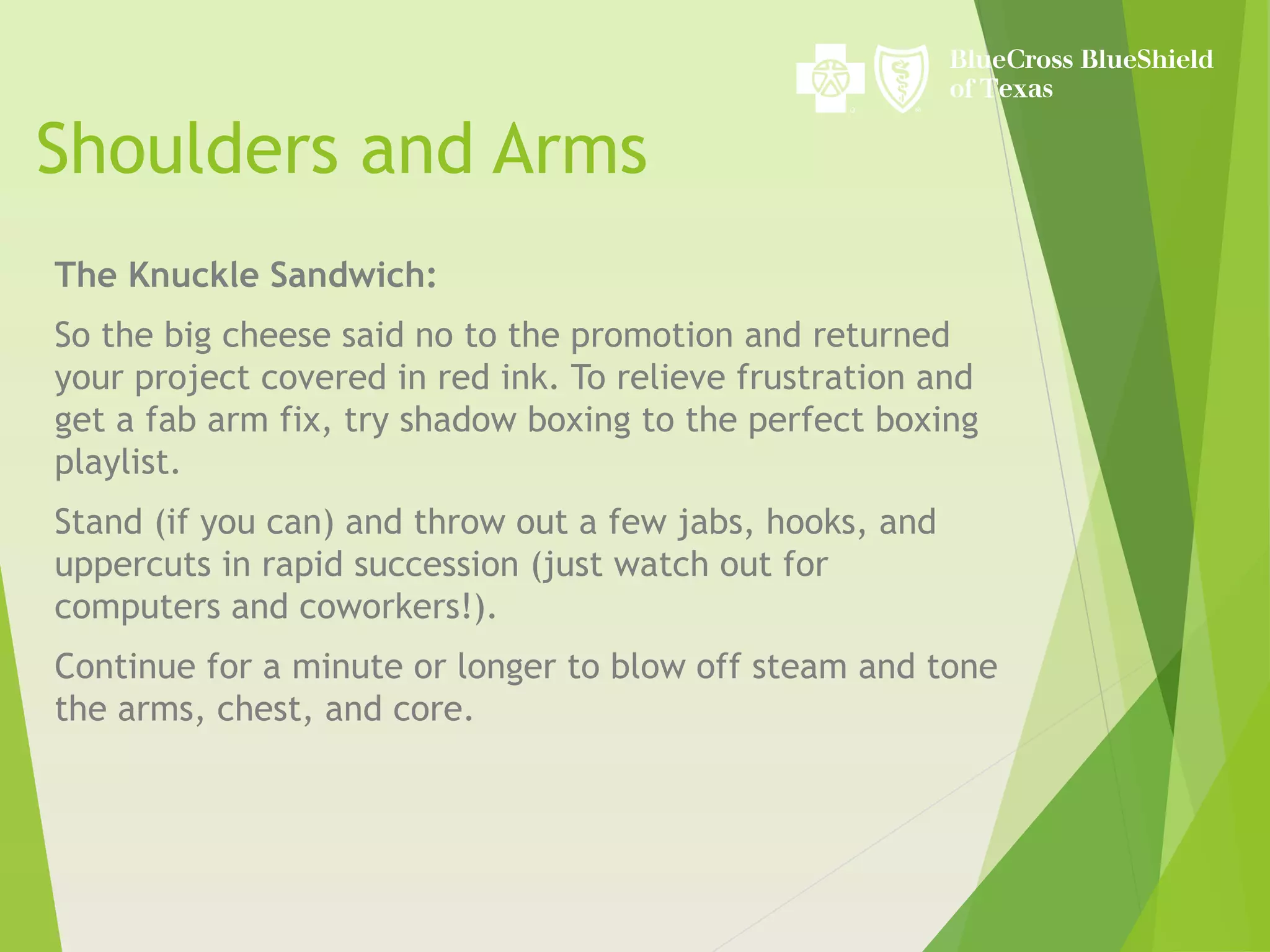 BlueCross BlueShield of Texas

Shoulders and Arms

The Knuckle Sandwich:

So the big cheese said no to the promotion and returned your project covered in red ink. To relieve frustration and get a fab arm fix, try shadow boxing to the perfect boxing playlist.

Stand (if you can) and throw out a few jabs, hooks, and uppercuts in rapid succession (just watch out for computers and coworkers!).

Continue for a minute or longer to blow off steam and tone the arms, chest, and core.